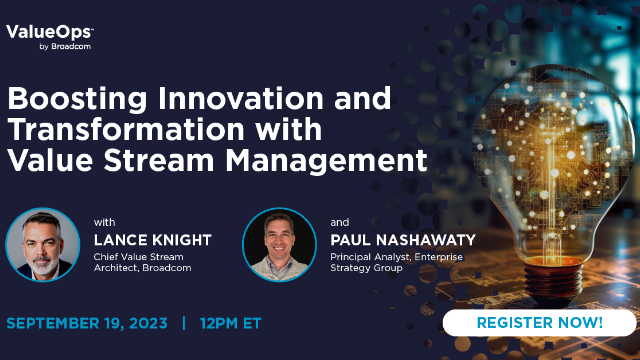 ValueOps™
by Broadcom

Boosting Innovation and Transformation with Value Stream Management

with
LANCE KNIGHT
Chief Value Stream Architect, Broadcom

and
PAUL NASHAWATY
Principal Analyst, Enterprise Strategy Group

SEPTEMBER 19, 2023 | 12PM ET

REGISTER NOW!